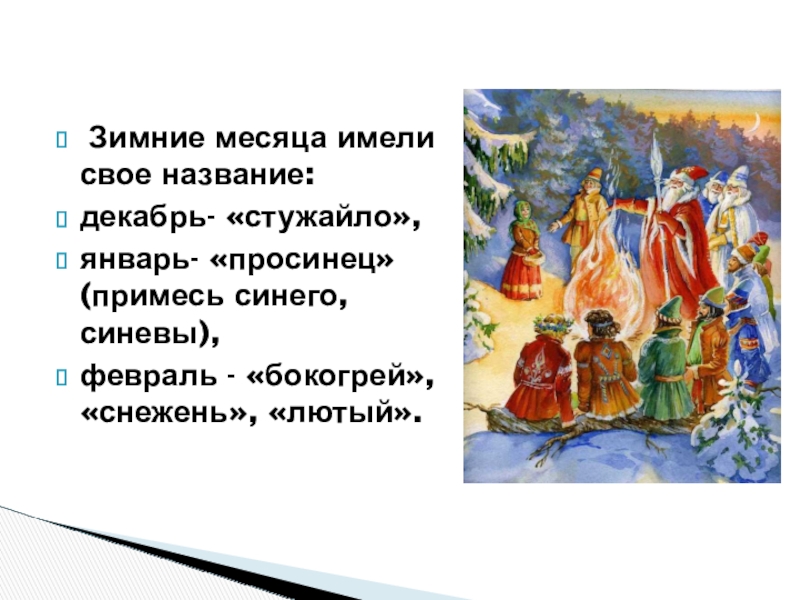 Зимние месяца имели свое название:

декабрь- «стужайло»,

январь- «просинец» (примесь синего, синевы),

февраль - «бокогрей», «снежень», «лютый».